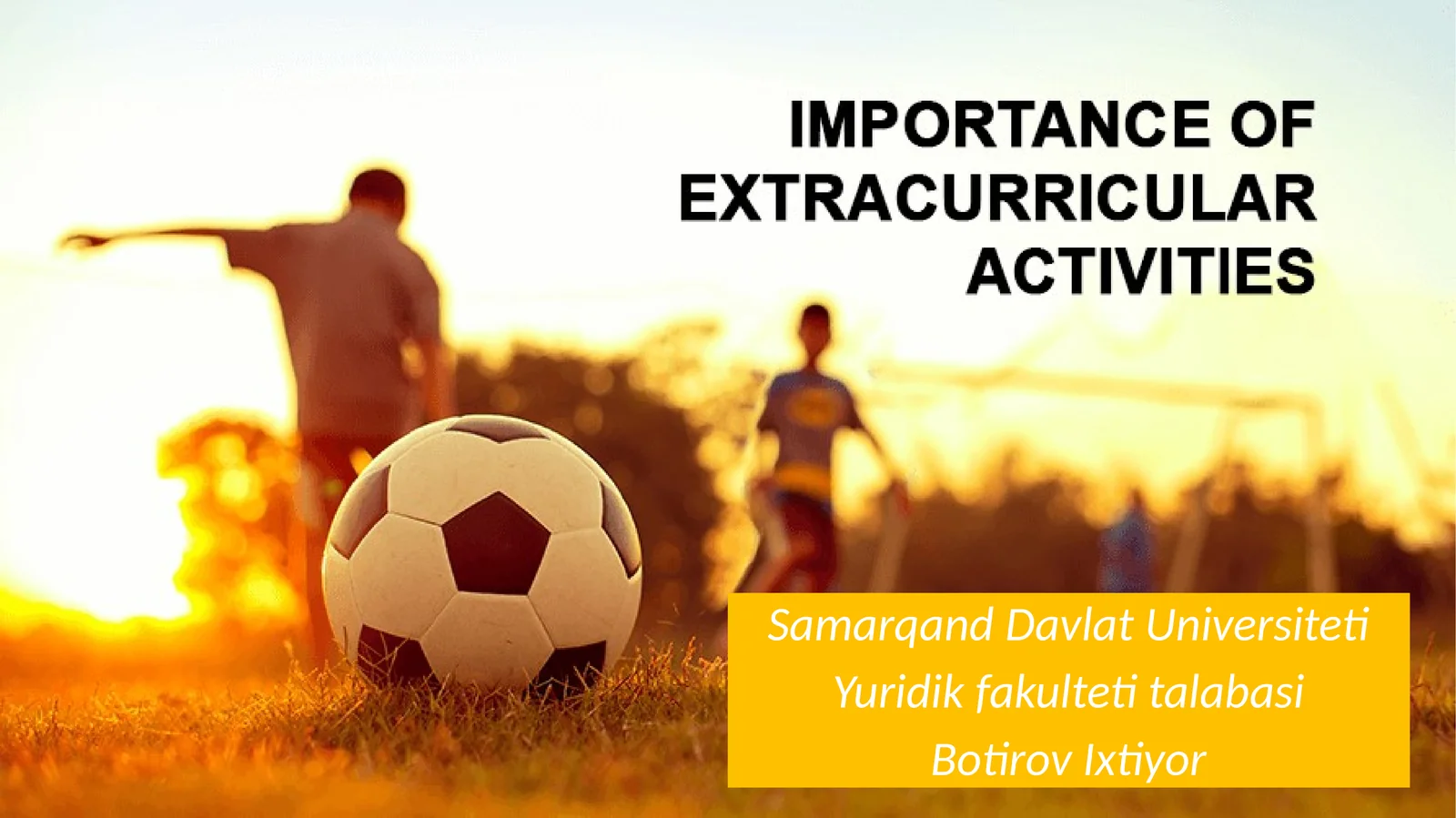 IMPORTANCE OF EXTRACURRICULAR ACTIVITIES

Samarqand Davlat Universiteti
Yuridik fakulteti talabasi
Botirov Ixtiyor